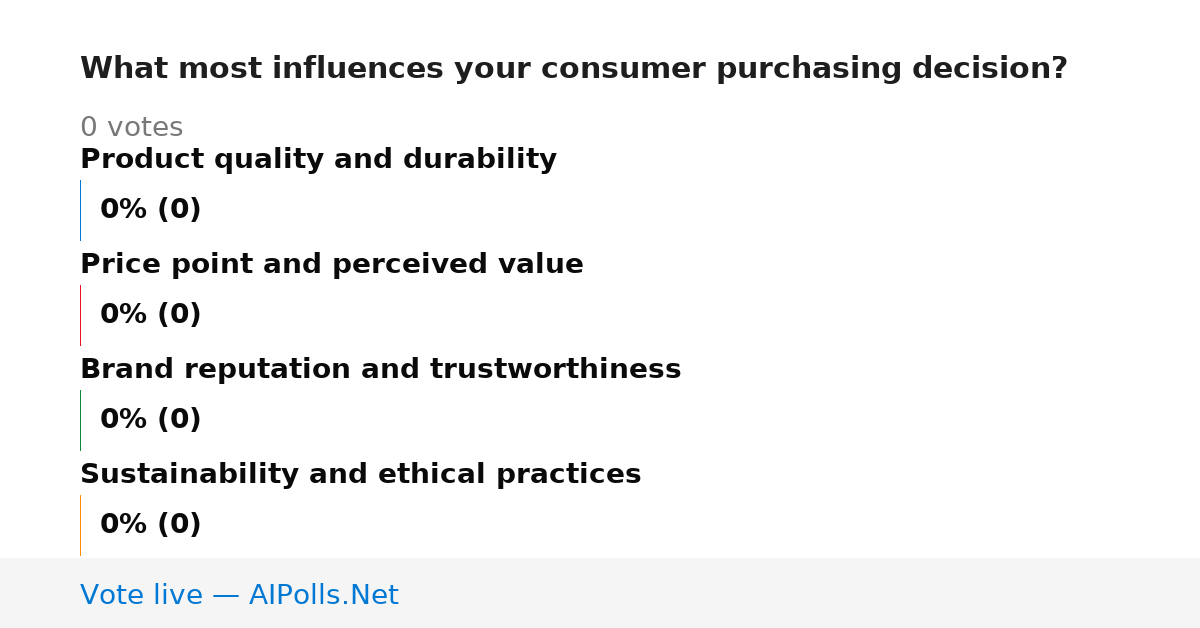 What most influences your consumer purchasing decision?

0 votes

Product quality and durability

0% (0)

Price point and perceived value

0% (0)

Brand reputation and trustworthiness

0% (0)

Sustainability and ethical practices

0% (0)

Vote live — AIPolls.Net